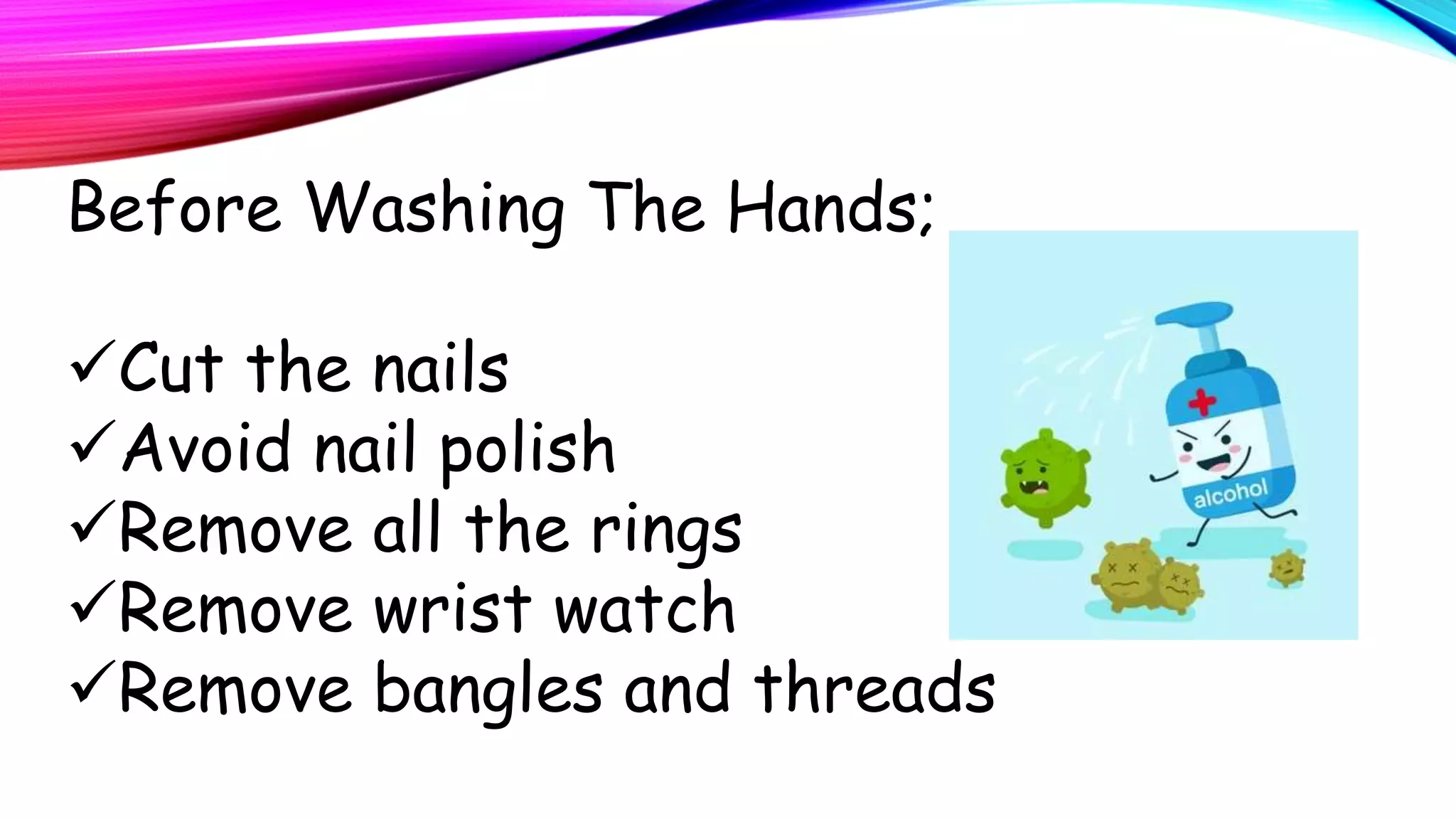 Before Washing The Hands;

✓Cut the nails
✓Avoid nail polish
✓Remove all the rings
✓Remove wrist watch
✓Remove bangles and threads

alcohol